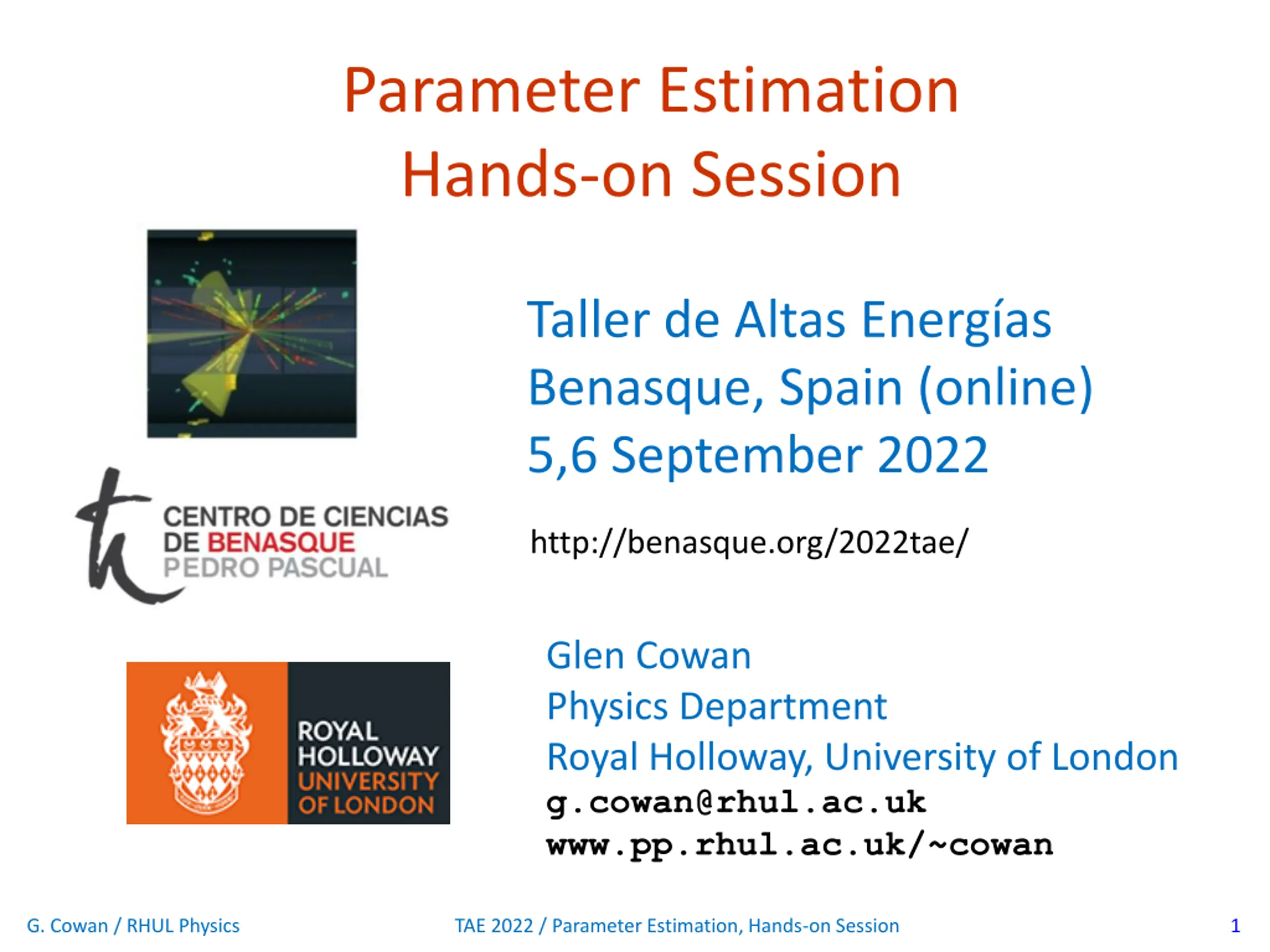 Parameter Estimation
Hands-on Session

Taller de Altas Energías
Benasque, Spain (online)
5,6 September 2022

CENTRO DE CIENCIAS
DE BENASQUE
PEDRO PASCUAL

http://benasque.org/2022tae/

ROYAL
HOLLOWAY
UNIVERSITY
OF LONDON

Glen Cowan
Physics Department
Royal Holloway, University of London
g.cowan@rhul.ac.uk
www.pp.rhul.ac.uk/~cowan

G. Cowan / RHUL Physics
TAE 2022 / Parameter Estimation, Hands-on Session
1